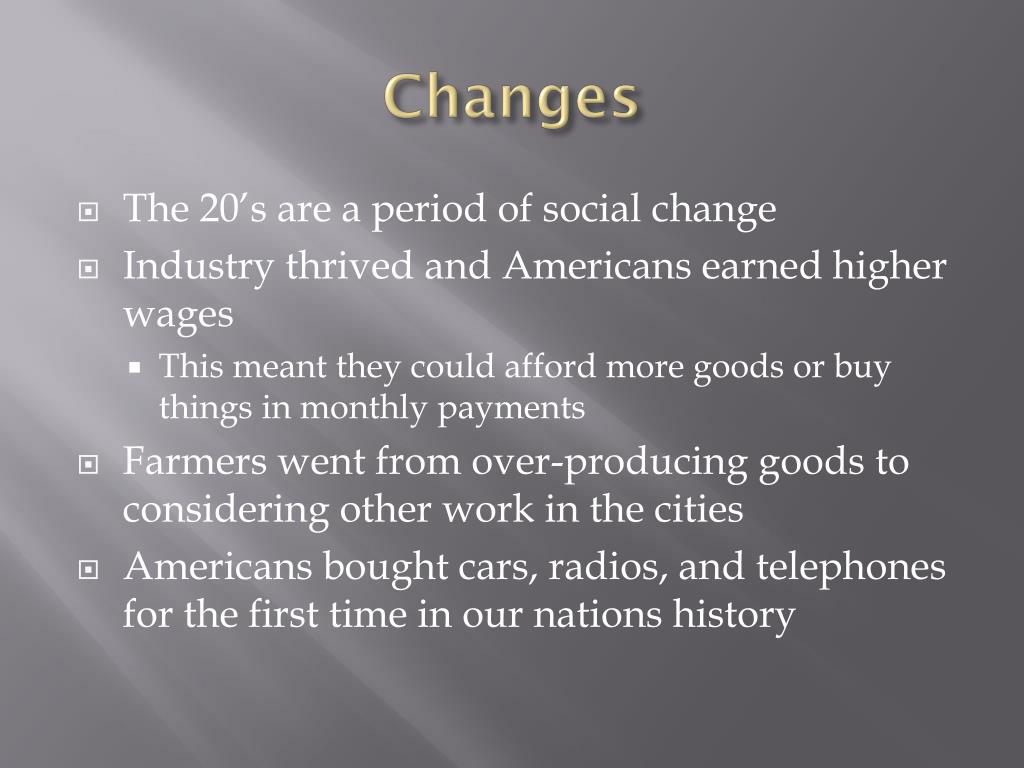 Changes

The 20’s are a period of social change

Industry thrived and Americans earned higher wages

This meant they could afford more goods or buy things in monthly payments

Farmers went from over-producing goods to considering other work in the cities

Americans bought cars, radios, and telephones for the first time in our nations history